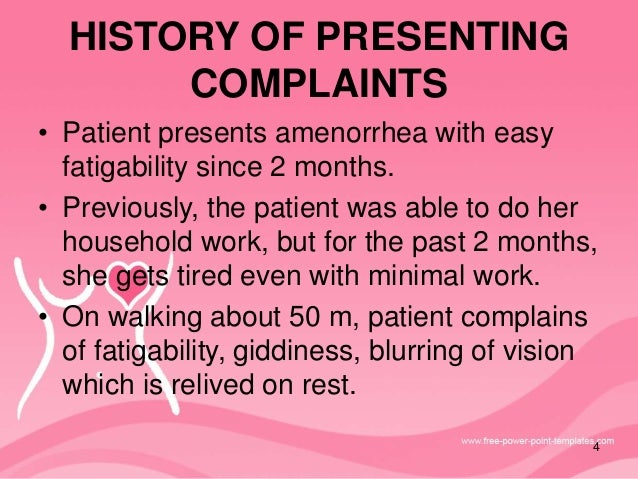 HISTORY OF PRESENTING COMPLAINTS

• Patient presents amenorrhea with easy fatigability since 2 months.

• Previously, the patient was able to do her household work, but for the past 2 months, she gets tired even with minimal work.

• On walking about 50 m, patient complains of fatigability, giddiness, blurring of vision which is relived on rest.

www.free-power-point-templates.com

4